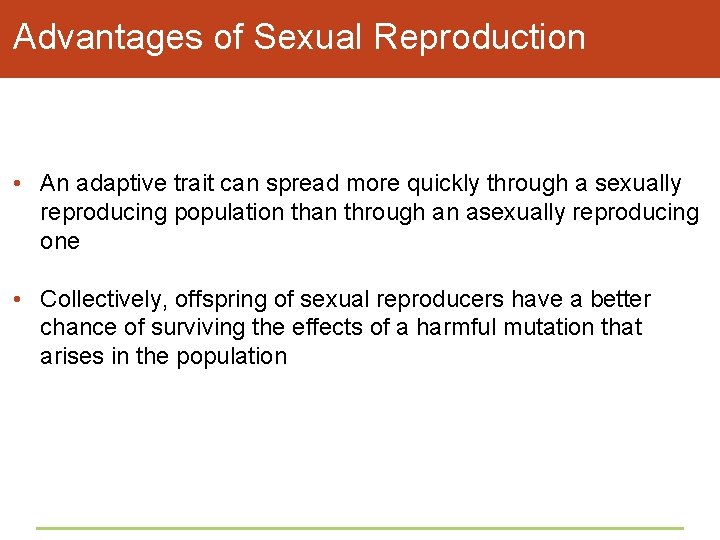 Advantages of Sexual Reproduction

• An adaptive trait can spread more quickly through a sexually reproducing population than through an asexually reproducing one

• Collectively, offspring of sexual reproducers have a better chance of surviving the effects of a harmful mutation that arises in the population